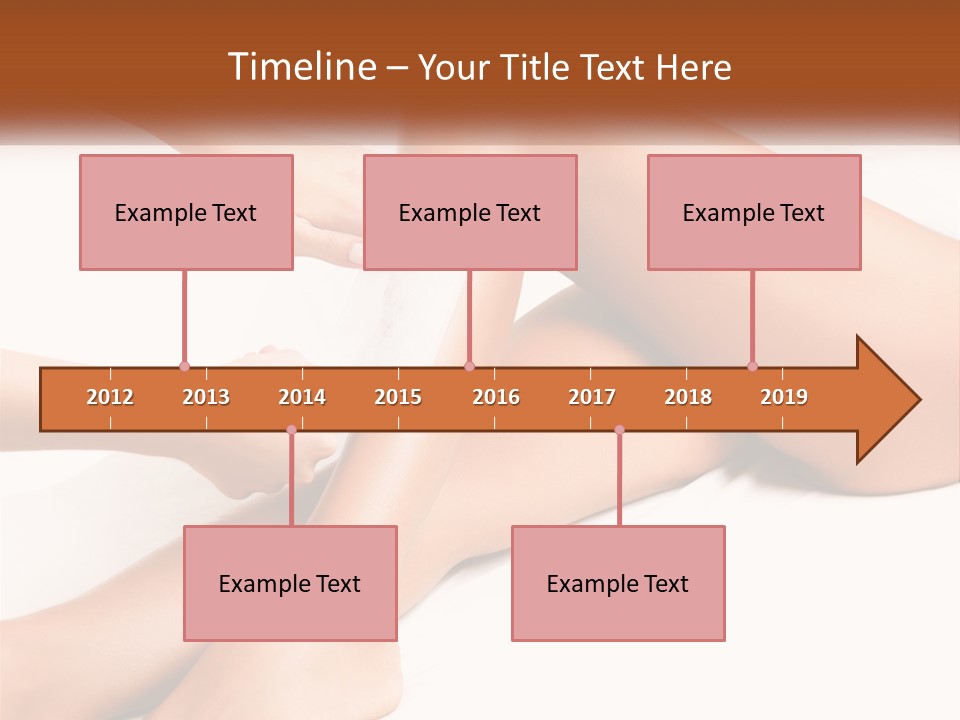 Timeline – Your Title Text Here

Example Text

Example Text

Example Text

2012 2013 2014 2015 2016 2017 2018 2019

Example Text

Example Text